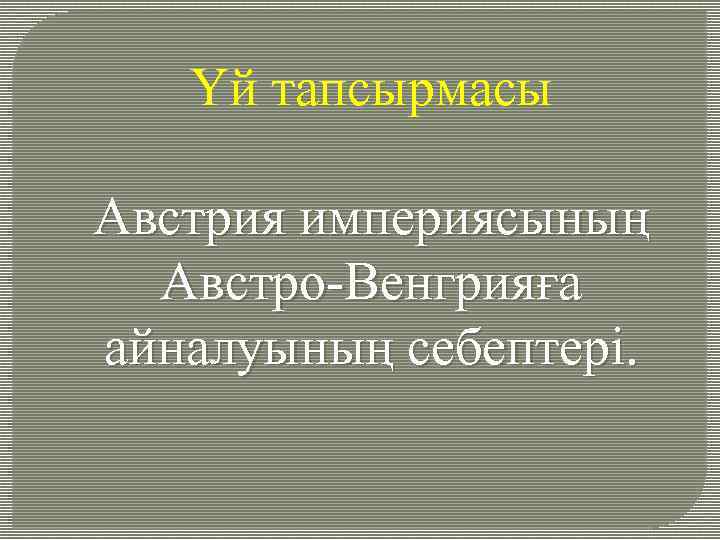 Үй тапсырмасы

Австрия империясының Австро-Венгрияға айналуының себептері.